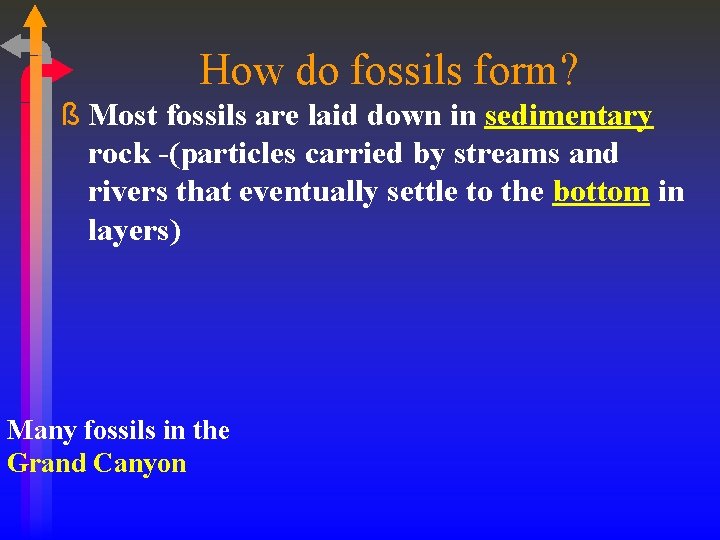 How do fossils form?

ß Most fossils are laid down in sedimentary rock -(particles carried by streams and rivers that eventually settle to the bottom in layers)

Many fossils in the Grand Canyon